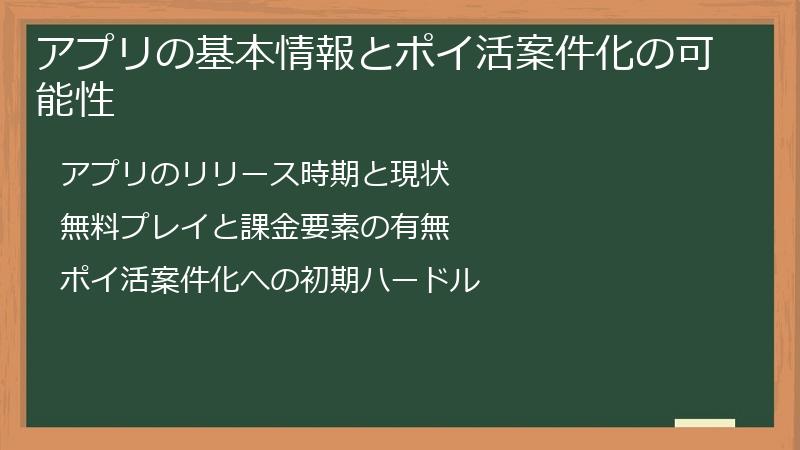 アプリの基本情報とポイ活案件化の可能性

アプリのリリース時期と現状

無料プレイと課金要素の有無

ポイ活案件化への初期ハードル